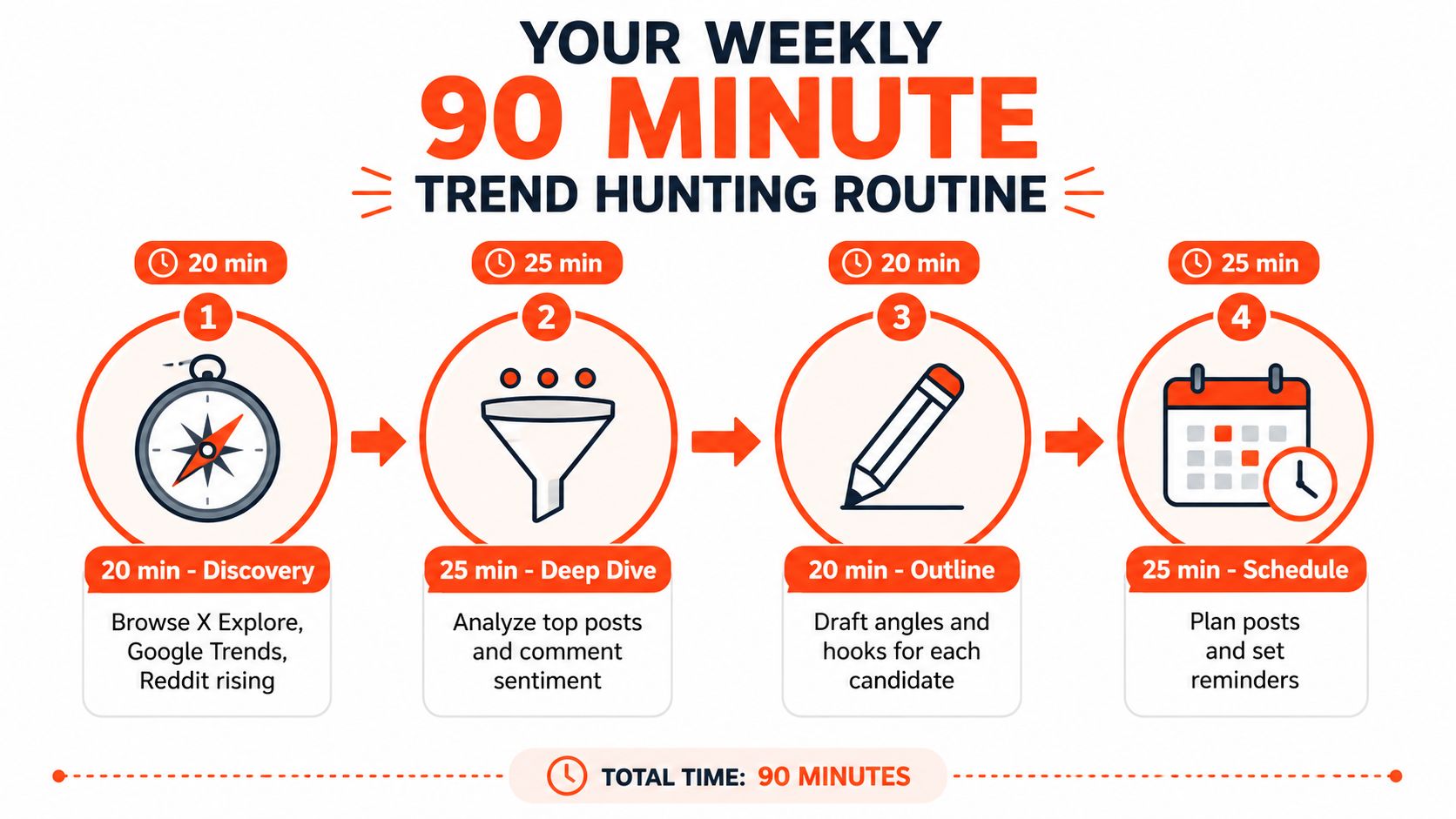 YOUR WEEKLY
90 MINUTE
TREND HUNTING ROUTINE

20 min
1
20 min - Discovery
Browse X Explore, Google Trends, Reddit rising

25 min
2
25 min - Deep Dive
Analyze top posts and comment sentiment

20 min
3
20 min - Outline
Draft angles and hooks for each candidate

25 min
4
25 min - Schedule
Plan posts and set reminders

TOTAL TIME: 90 MINUTES